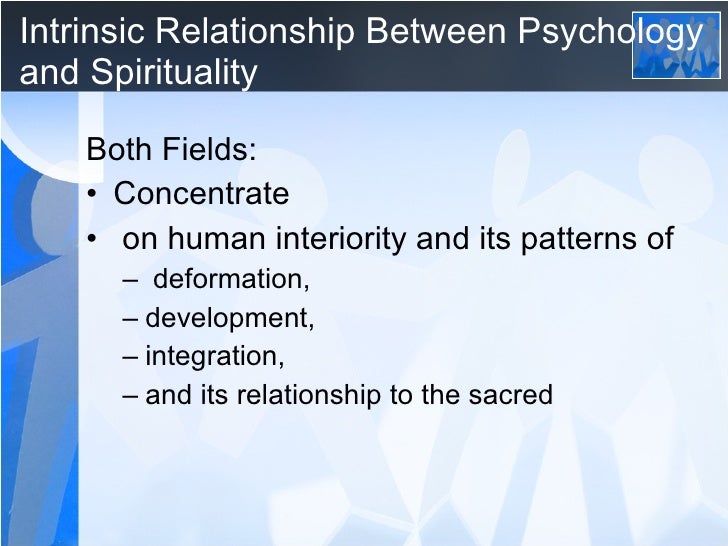 Intrinsic Relationship Between Psychology and Spirituality

Both Fields:
• Concentrate
• on human interiority and its patterns of
– deformation,
– development,
– integration,
– and its relationship to the sacred